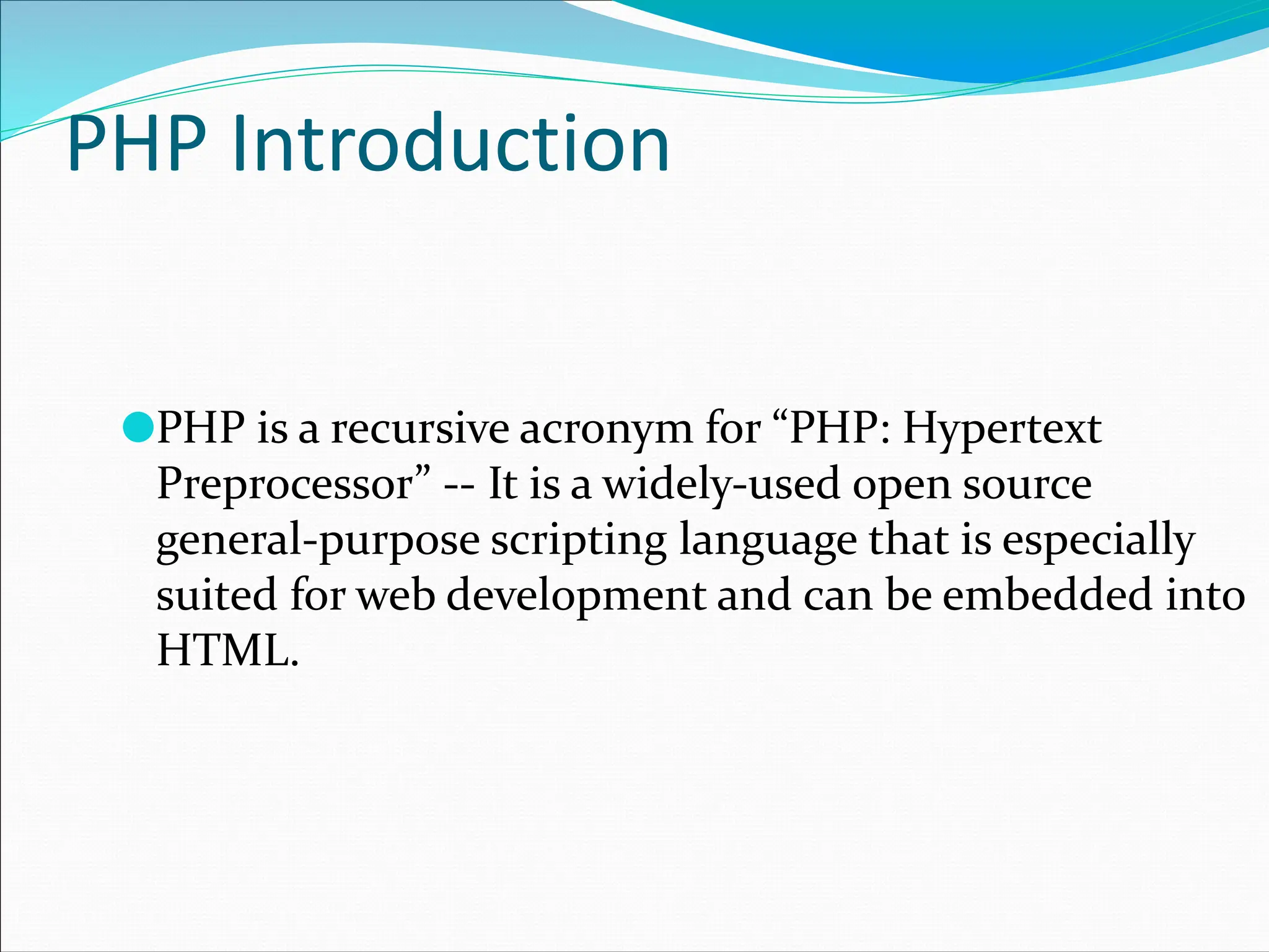 PHP Introduction

PHP is a recursive acronym for “PHP: Hypertext Preprocessor” -- It is a widely-used open source general-purpose scripting language that is especially suited for web development and can be embedded into HTML.